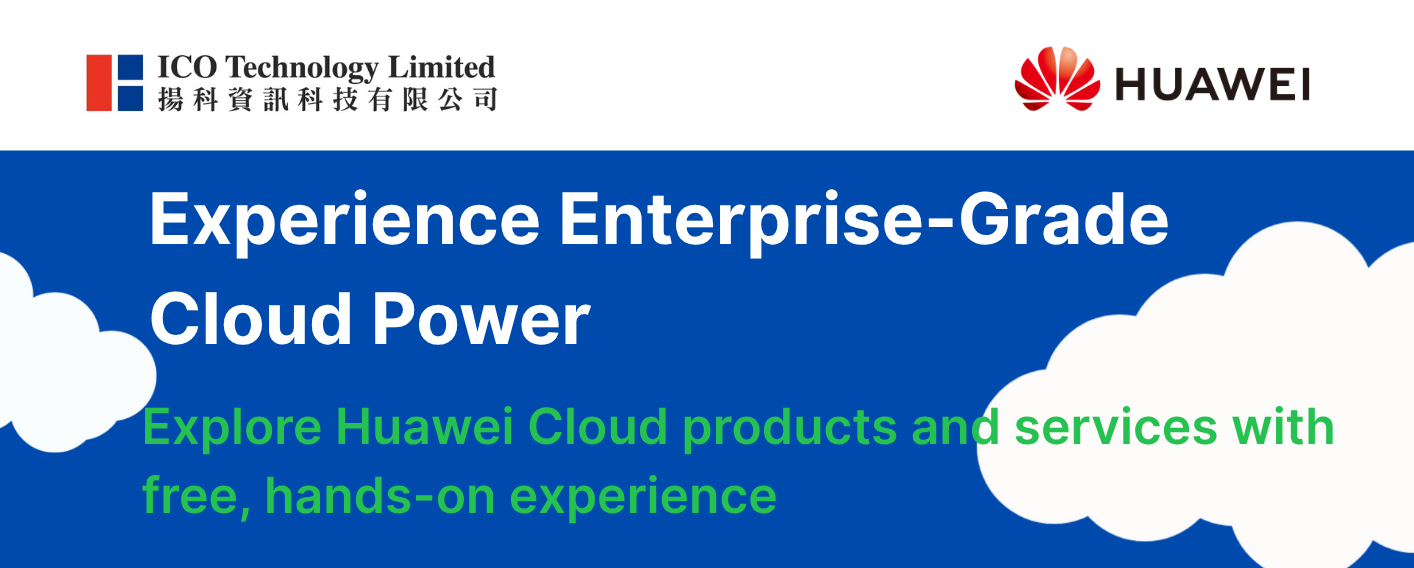 ICO Technology Limited
揚科資訊科技有限公司

HUAWEI

Experience Enterprise-Grade Cloud Power

Explore Huawei Cloud products and services with free, hands-on experience